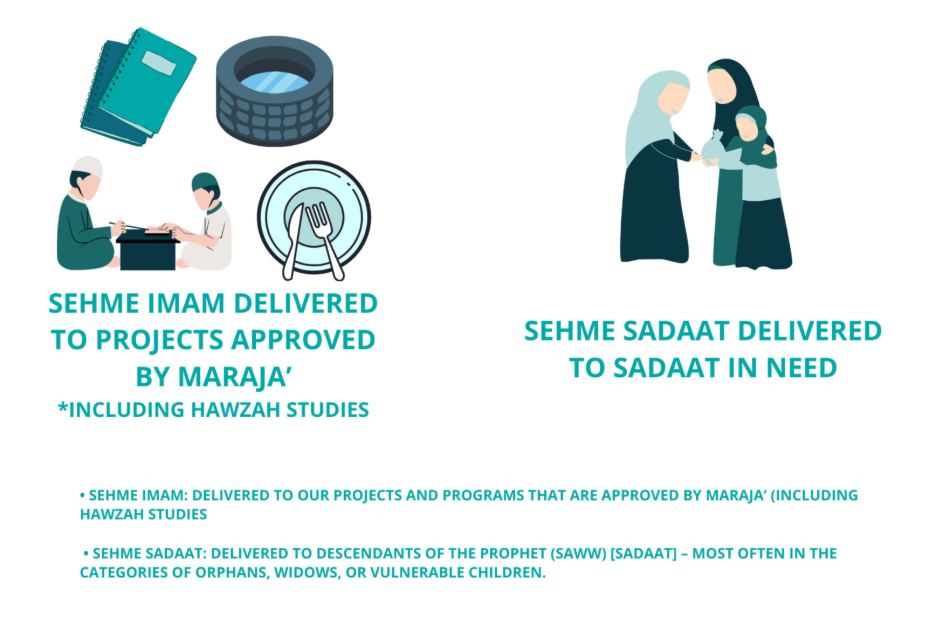 SEHME IMAM DELIVERED TO PROJECTS APPROVED BY MARAJA'
*INCLUDING HAWZAH STUDIES

SEHME SADAAT DELIVERED TO SADAAT IN NEED

• SEHME IMAM: DELIVERED TO OUR PROJECTS AND PROGRAMS THAT ARE APPROVED BY MARAJA' (INCLUDING HAWZAH STUDIES

• SEHME SADAAT: DELIVERED TO DESCENDANTS OF THE PROPHET (SAWW) [SADAAT] – MOST OFTEN IN THE CATEGORIES OF ORPHANS, WIDOWS, OR VULNERABLE CHILDREN.